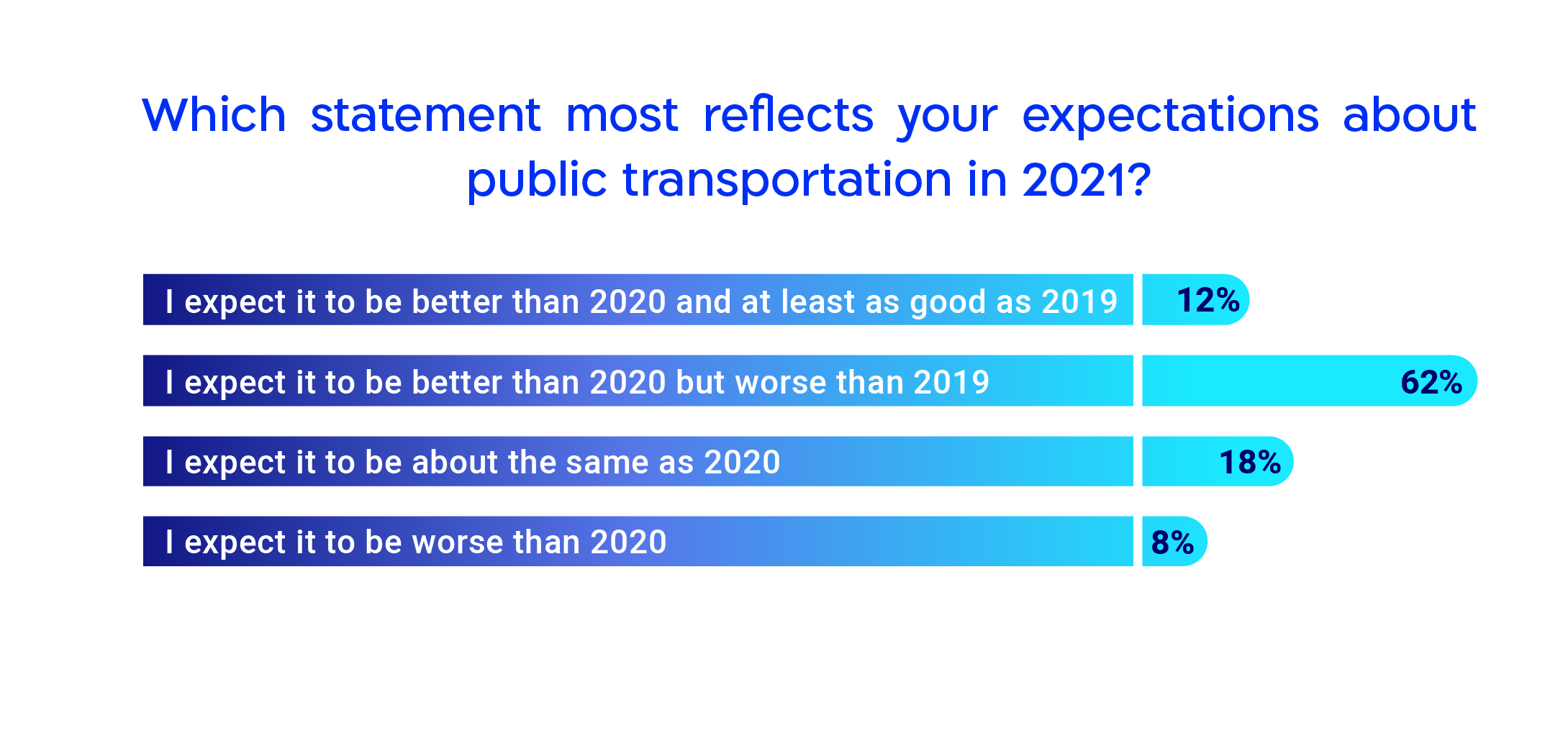 Which statement most reflects your expectations about public transportation in 2021?

I expect it to be better than 2020 and at least as good as 2019 12%

I expect it to be better than 2020 but worse than 2019 62%

I expect it to be about the same as 2020 18%

I expect it to be worse than 2020 8%